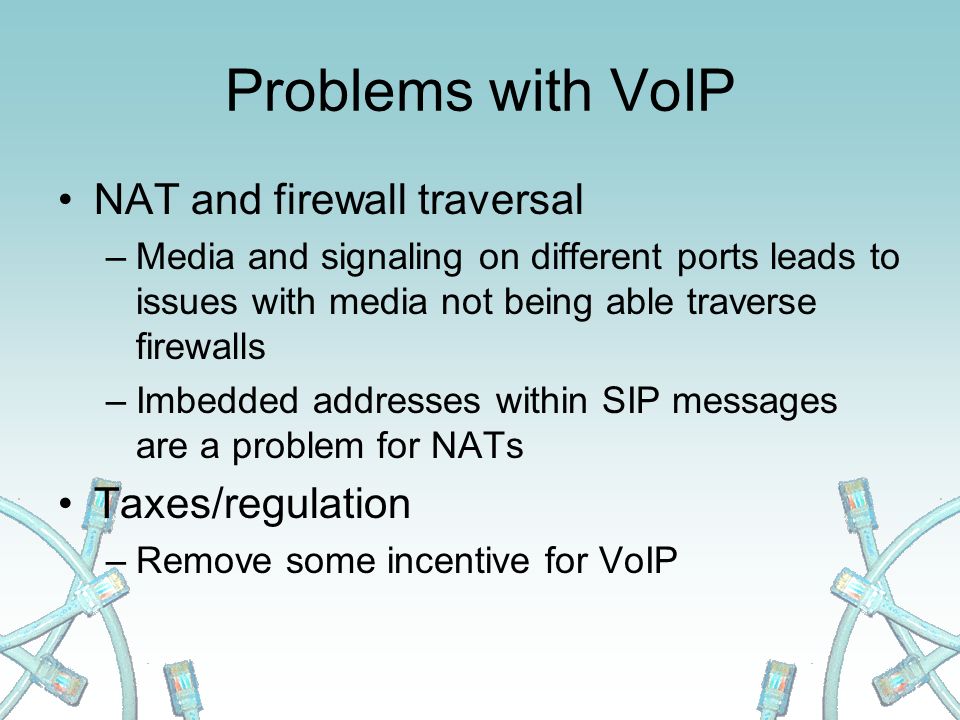 Problems with VoIP

• NAT and firewall traversal
– Media and signaling on different ports leads to issues with media not being able traverse firewalls
– Imbedded addresses within SIP messages are a problem for NATs

• Taxes/regulation
– Remove some incentive for VoIP